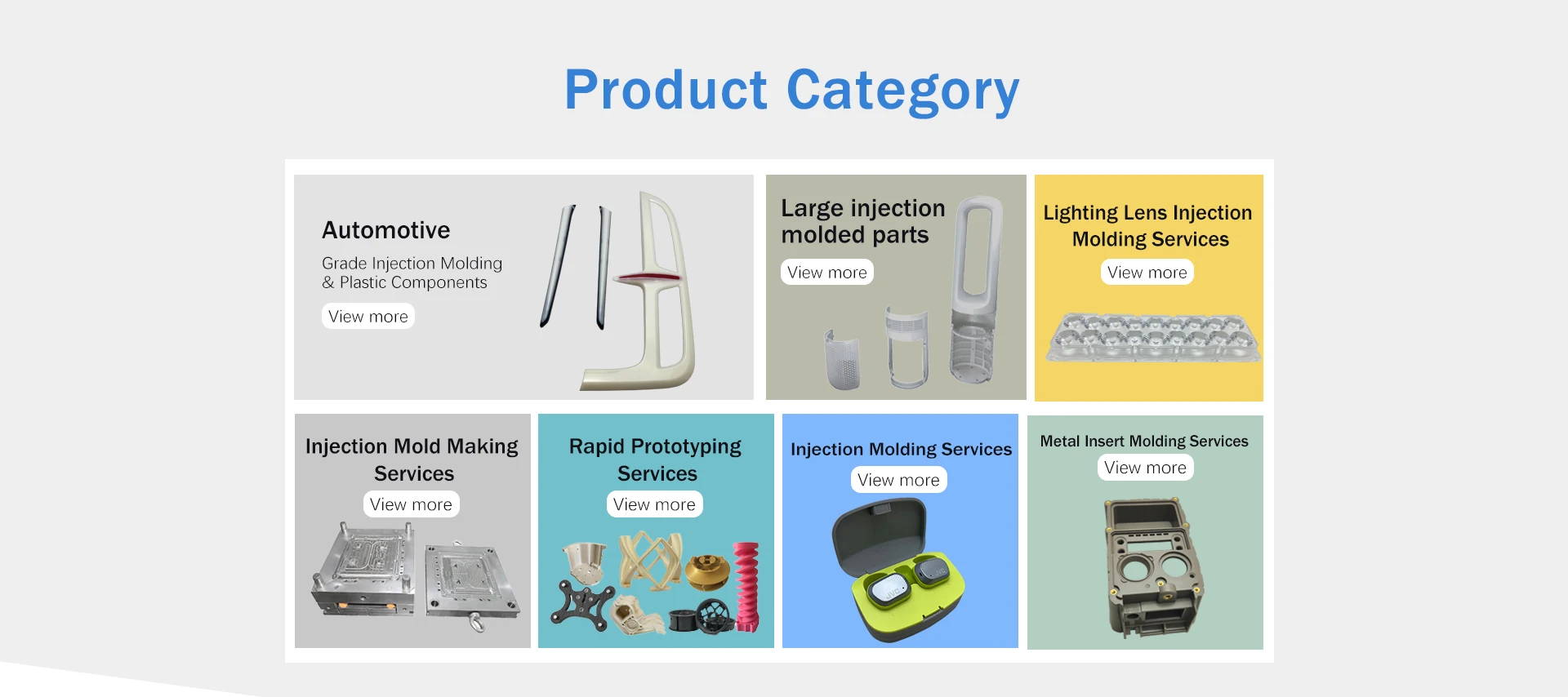 Product Category

Automotive

Grade Injection Molding & Plastic Components

View more

Large injection molded parts

View more

Lighting Lens Injection Molding Services

View more

Injection Mold Making Services

View more

Rapid Prototyping Services

View more

Injection Molding Services

View more

Metal Insert Molding Services

View more